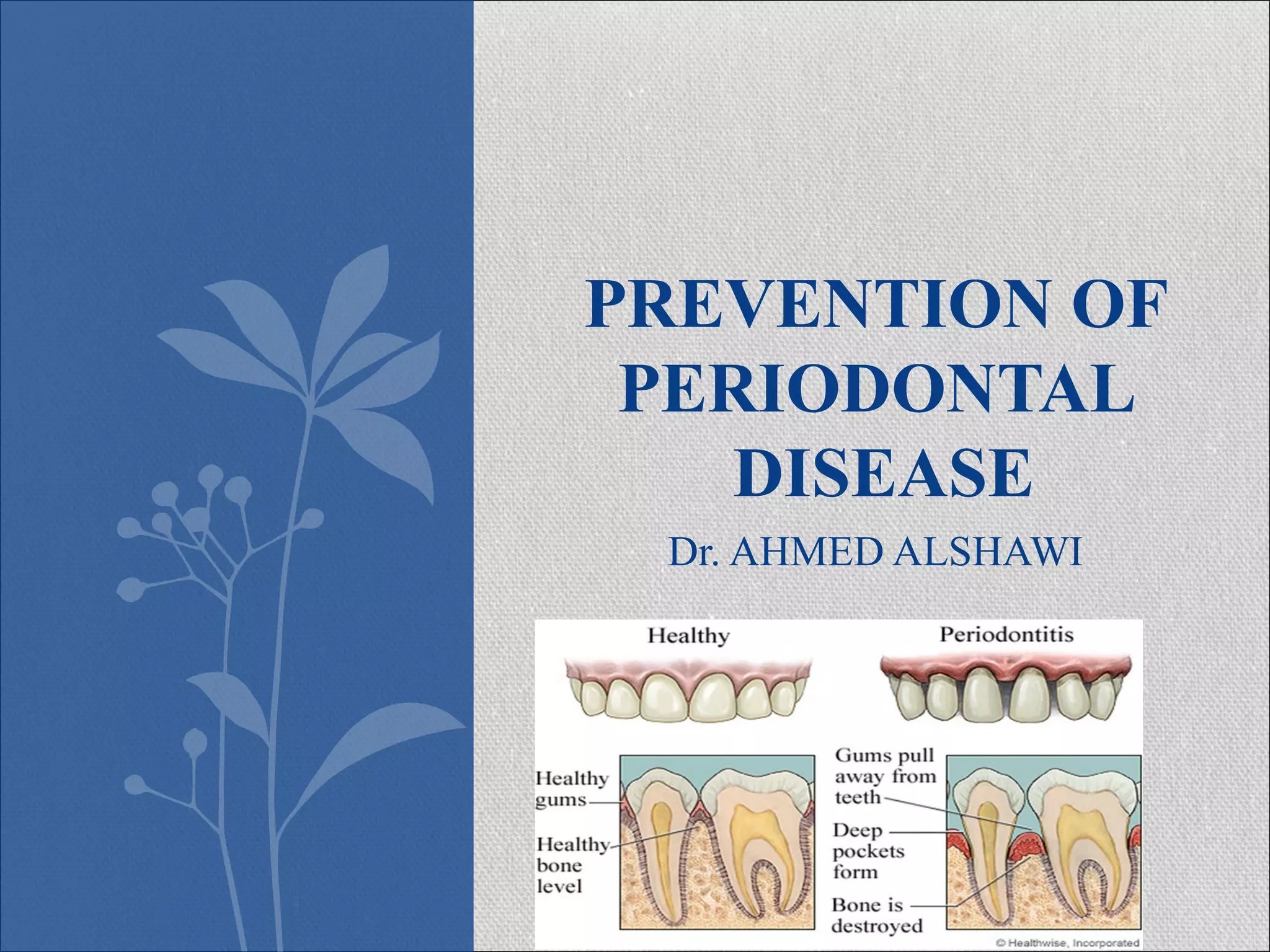 PREVENTION OF PERIODONTAL DISEASE

Dr. AHMED ALSHAWI

Healthy

Periodontitis

Healthy gums

Healthy bone level

Gums pull away from teeth

Deep pockets form

Bone is destroyed

© Healthwise, Incorporated